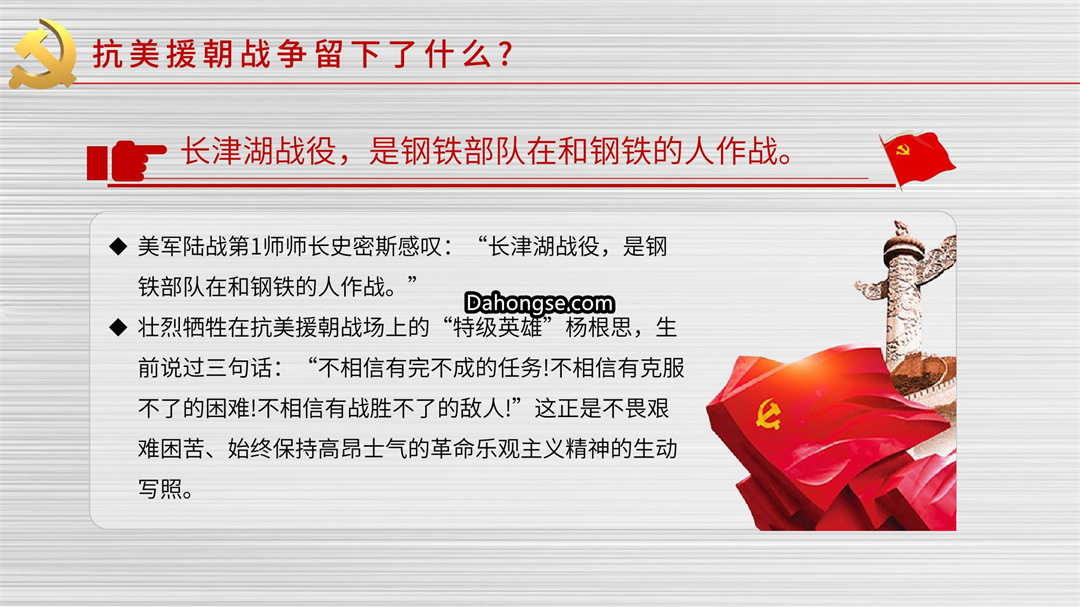 抗美援朝战争留下了什么？

长津湖战役，是钢铁部队在和钢铁的人作战。

◆ 美军陆战第1师师长史密斯感叹：“长津湖战役，是钢铁部队在和钢铁的人作战。”

Dahongse.com

◆ 壮烈牺牲在抗美援朝战场上的“特级英雄”杨根思，生前说过三句话：“不相信有完不成的任务!不相信有克服不了的困难!不相信有战胜不了的敌人!”这正是不畏艰难困苦、始终保持高昂士气的革命乐观主义精神的生动写照。